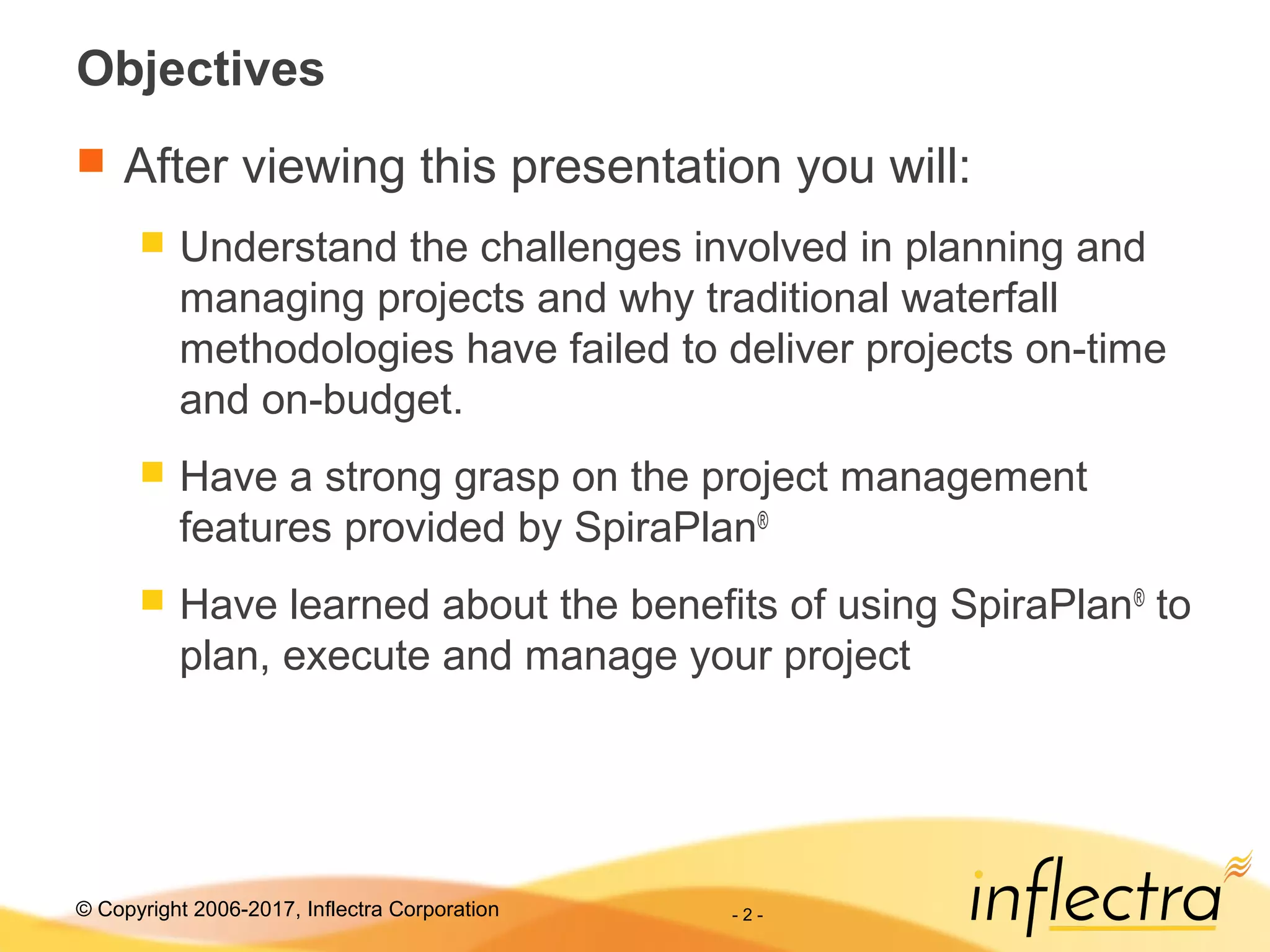 Objectives

After viewing this presentation you will:

Understand the challenges involved in planning and managing projects and why traditional waterfall methodologies have failed to deliver projects on-time and on-budget.

Have a strong grasp on the project management features provided by SpiraPlan®

Have learned about the benefits of using SpiraPlan® to plan, execute and manage your project

© Copyright 2006-2017, Inflectra Corporation

- 2 -

inflectra